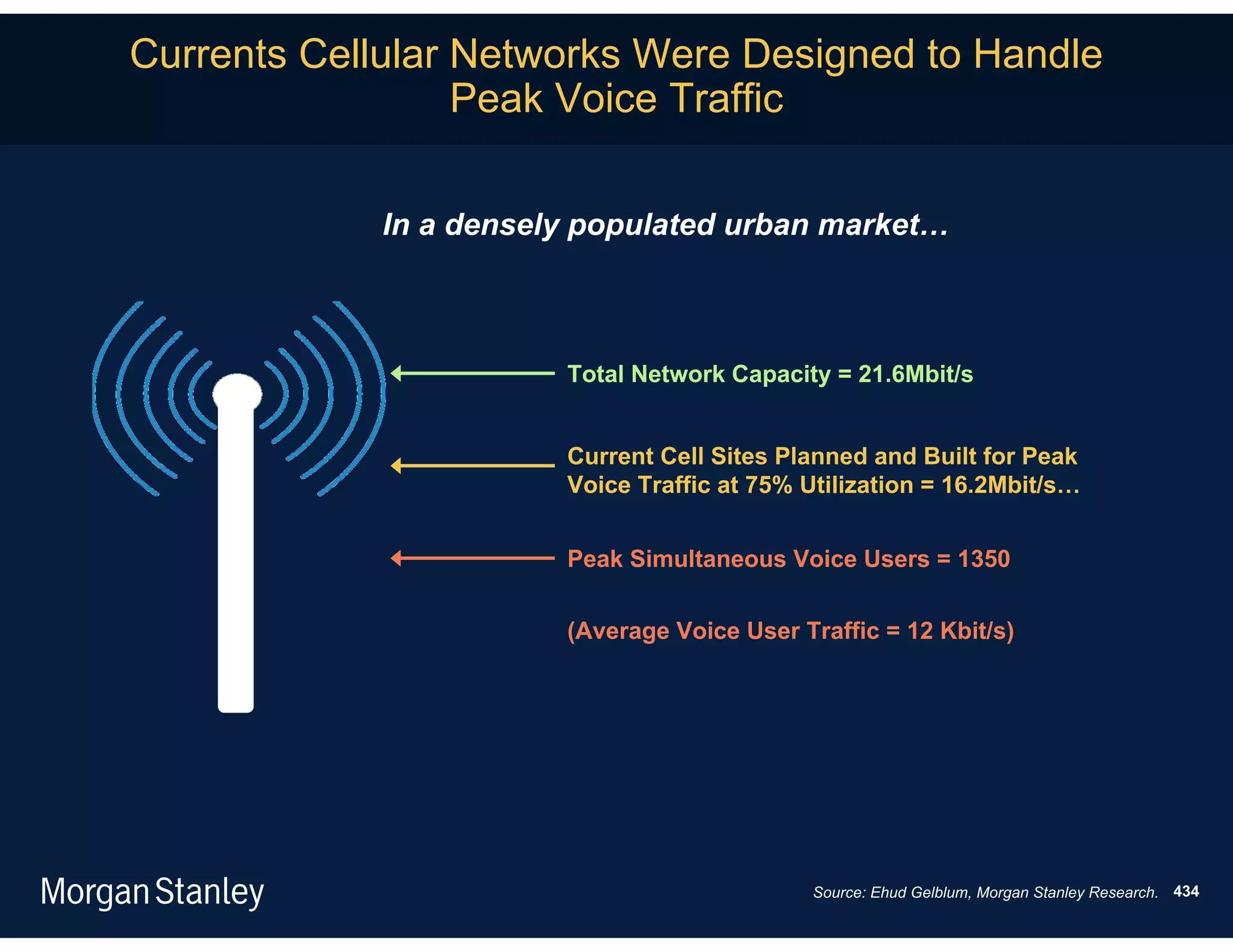 Currents Cellular Networks Were Designed to Handle Peak Voice Traffic

In a densely populated urban market…

Total Network Capacity = 21.6Mbit/s

Current Cell Sites Planned and Built for Peak Voice Traffic at 75% Utilization = 16.2Mbit/s…

Peak Simultaneous Voice Users = 1350

(Average Voice User Traffic = 12 Kbit/s)

Morgan Stanley

Source: Ehud Gelblum, Morgan Stanley Research. 434